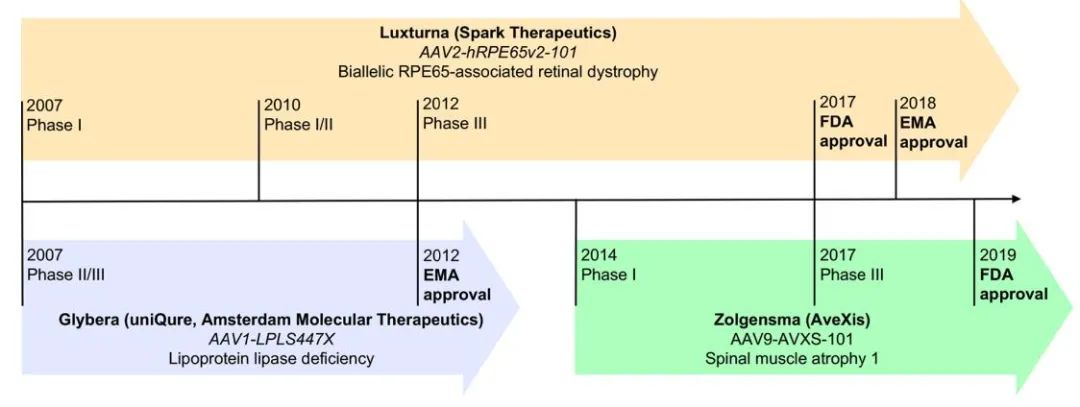 Luxturna (Spark Therapeutics)
AAV2-hRPE65v2-101
Biallelic RPE65-associated retinal dystrophy

2007
Phase I

2010
Phase I/II

2012
Phase III

2017
FDA approval

2018
EMA approval

2007
Phase II/III

2012
EMA approval

Glybera (uniQure, Amsterdam Molecular Therapeutics)
AAV1-LPLS447X
Lipoprotein lipase deficiency

2014
Phase I

2017
Phase III

2019
FDA approval

Zolgensma (AveXis)
AAV9-AVXS-101
Spinal muscle atrophy 1